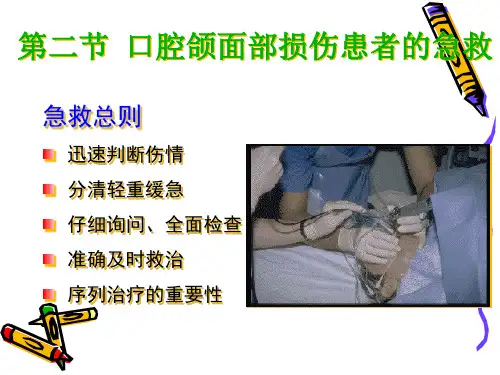 第二节 口腔颌面部损伤患者的急救

急救总则

迅速判断伤情

分清轻重缓急

仔细询问、全面检查

准确及时救治

序列治疗的重要性